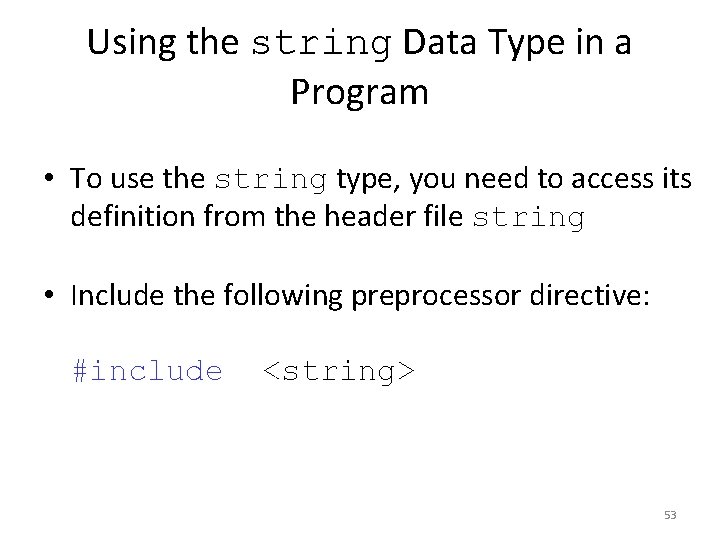 Using the string Data Type in a Program

• To use the string type, you need to access its definition from the header file string

• Include the following preprocessor directive:

#include <string>

53